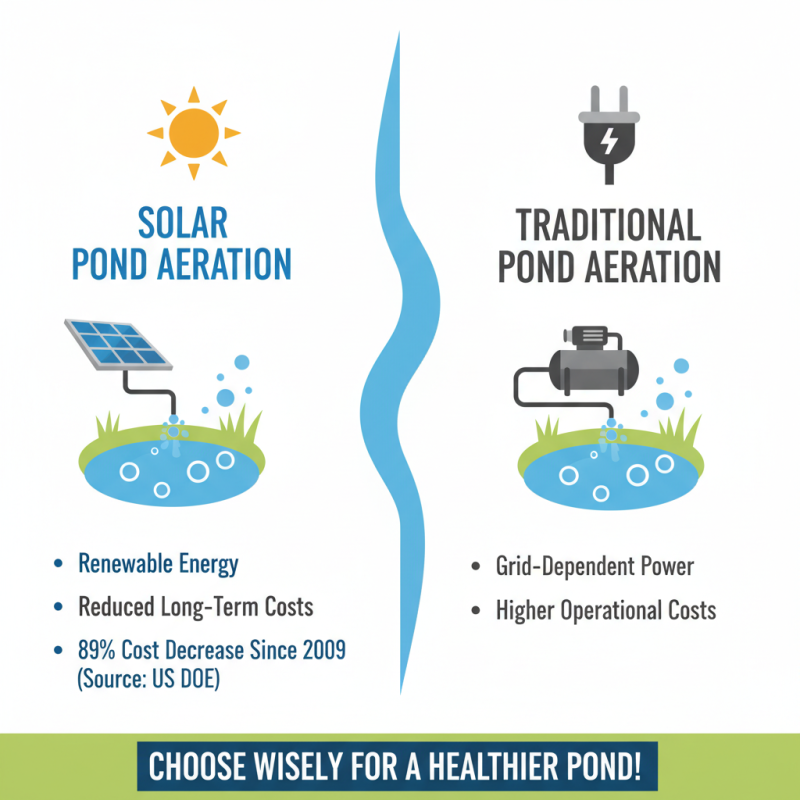 SOLAR POND AERATION

• Renewable Energy
• Reduced Long-Term Costs
• 89% Cost Decrease Since 2009 (Source: US DOE)

TRADITIONAL POND AERATION

• Grid-Dependent Power
• Higher Operational Costs

CHOOSE WISELY FOR A HEALTHIER POND!